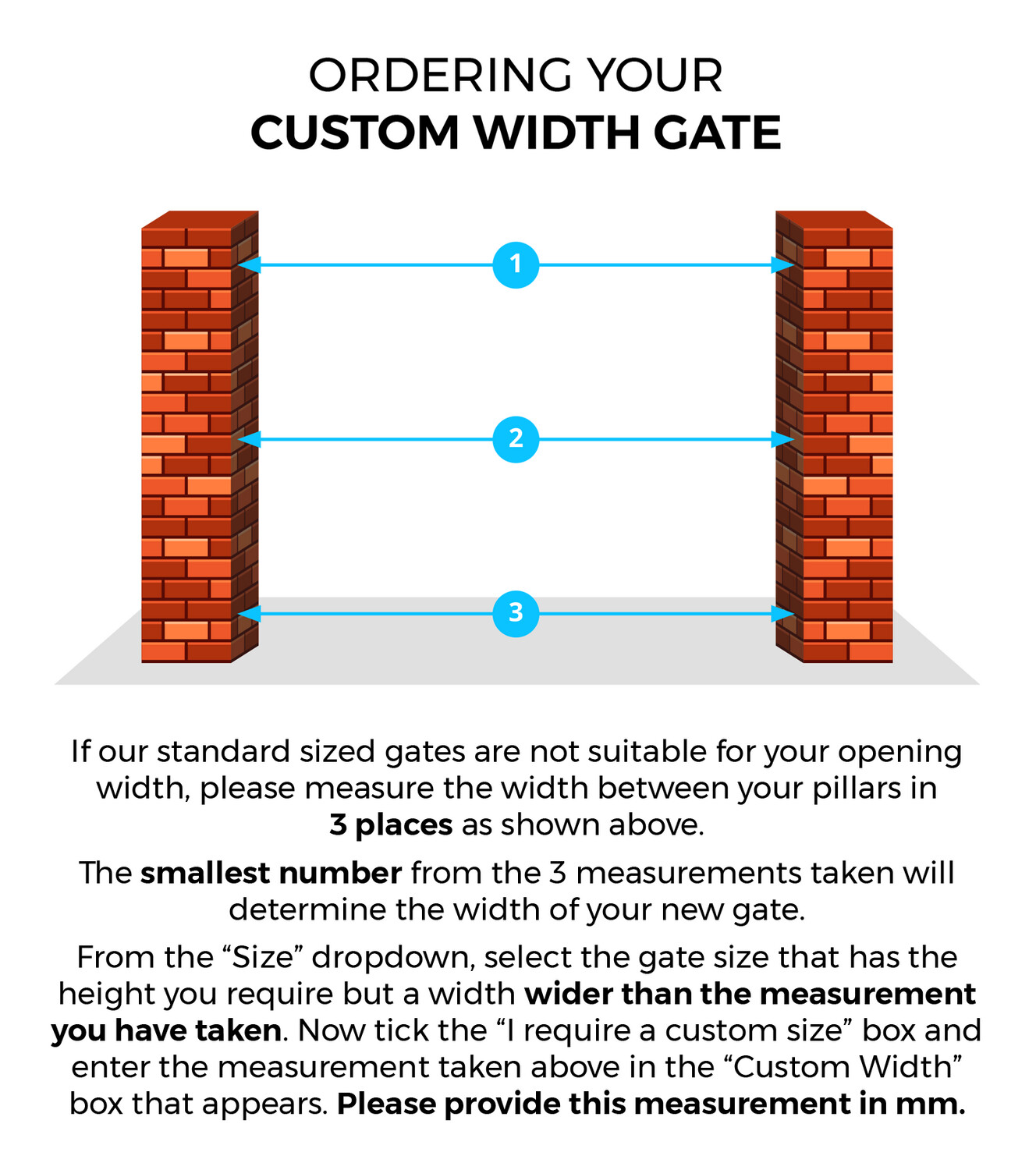 ORDERING YOUR
CUSTOM WIDTH GATE

1

2

3

If our standard sized gates are not suitable for your opening width, please measure the width between your pillars in 3 places as shown above.

The smallest number from the 3 measurements taken will determine the width of your new gate.

From the “Size” dropdown, select the gate size that has the height you require but a width wider than the measurement you have taken. Now tick the “I require a custom size” box and enter the measurement taken above in the “Custom Width” box that appears. Please provide this measurement in mm.